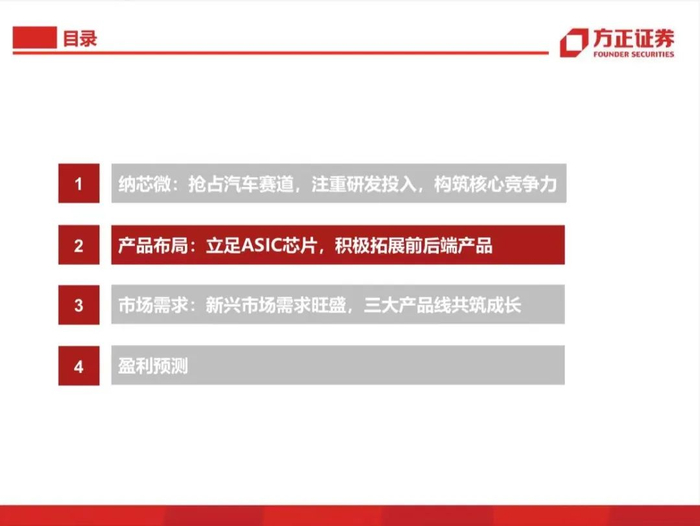 目录

方正证券
FOUNDER SECURITIES

1 纳芯微：抢占汽车赛道，注重研发投入，构筑核心竞争力

2 产品布局：立足ASIC芯片，积极拓展前后端产品

3 市场需求：新兴市场需求旺盛，三大产品线共筑成长

4 盈利预测